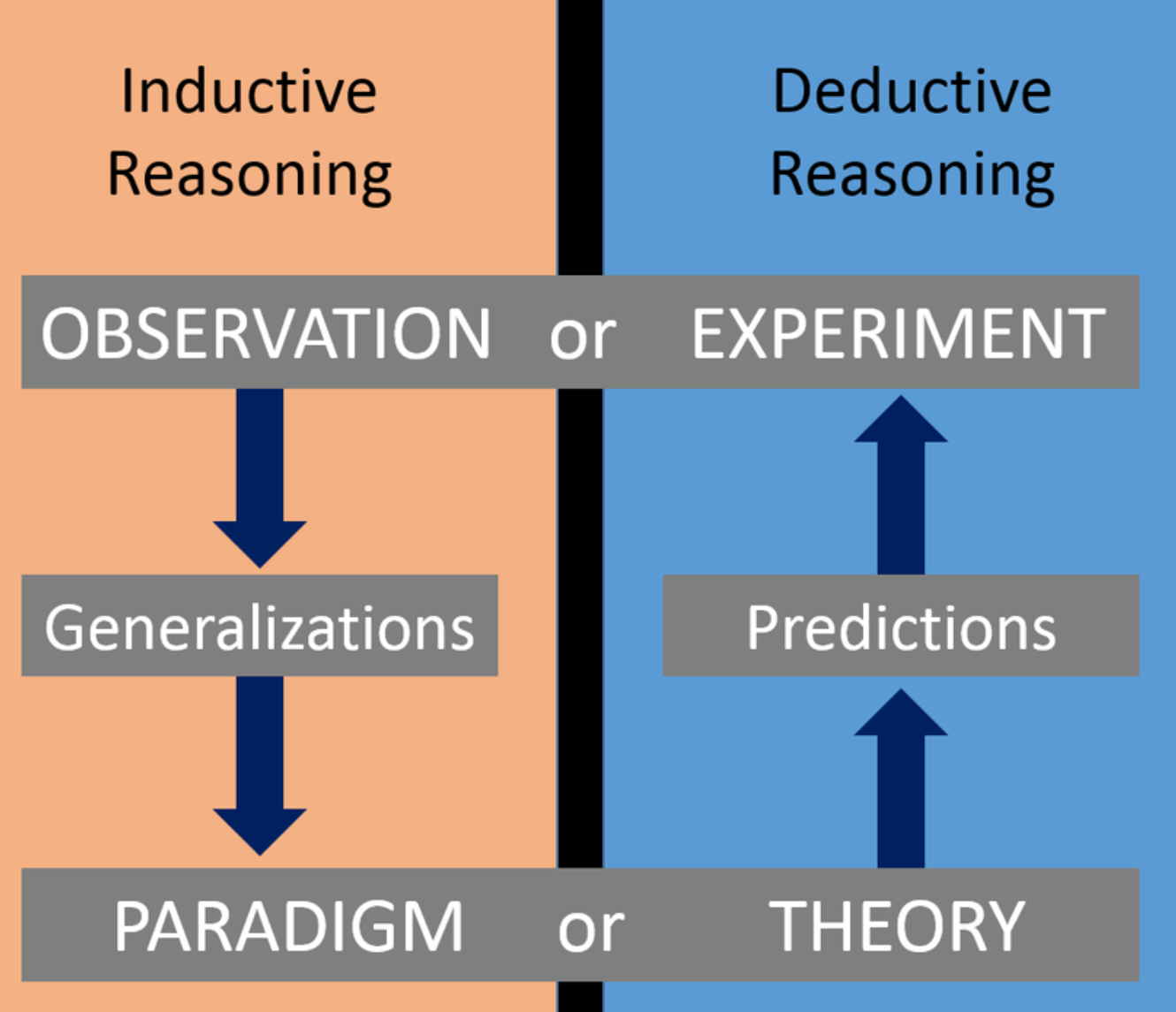 Inductive Reasoning

Deductive Reasoning

OBSERVATION or EXPERIMENT

Generalizations

Predictions

PARADIGM or THEORY